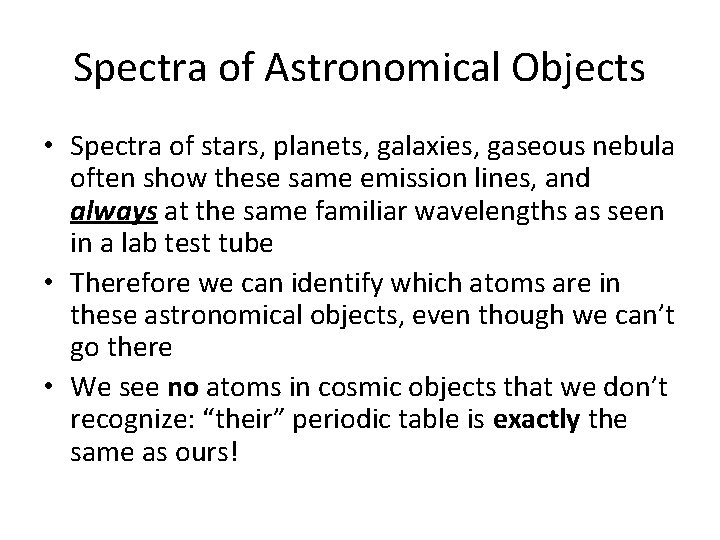 Spectra of Astronomical Objects

• Spectra of stars, planets, galaxies, gaseous nebula often show these same emission lines, and always at the same familiar wavelengths as seen in a lab test tube

• Therefore we can identify which atoms are in these astronomical objects, even though we can't go there

• We see no atoms in cosmic objects that we don't recognize: "their" periodic table is exactly the same as ours!